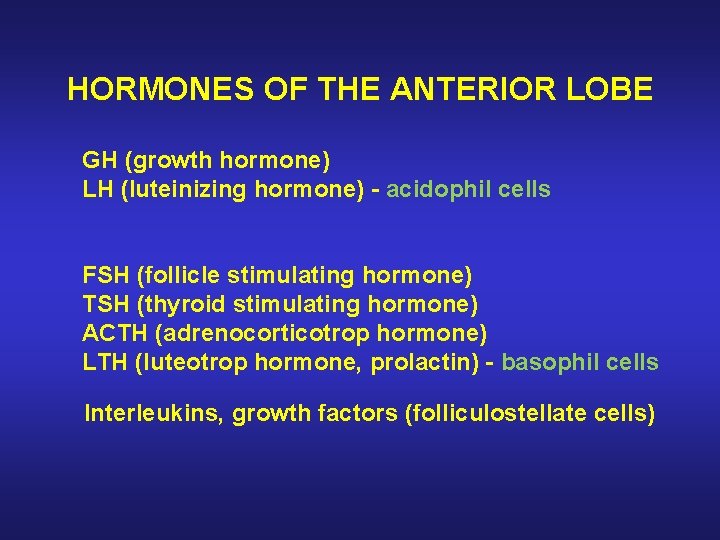 HORMONES OF THE ANTERIOR LOBE

GH (growth hormone)
LH (luteinizing hormone) - acidophil cells

FSH (follicle stimulating hormone)
TSH (thyroid stimulating hormone)
ACTH (adrenocorticotrop hormone)
LTH (luteotrop hormone, prolactin) - basophil cells

Interleukins, growth factors (folliculostellate cells)